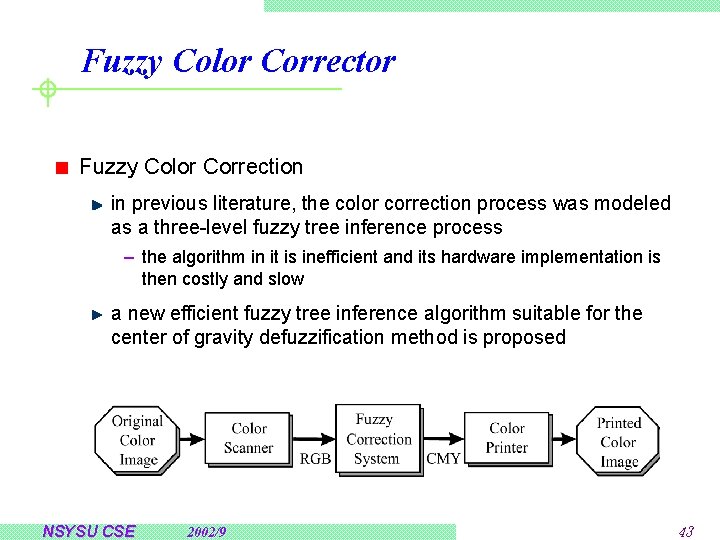 Fuzzy Color Corrector

Fuzzy Color Correction

in previous literature, the color correction process was modeled as a three-level fuzzy tree inference process

– the algorithm in it is inefficient and its hardware implementation is then costly and slow

a new efficient fuzzy tree inference algorithm suitable for the center of gravity defuzzification method is proposed

Original Color Image

Color Scanner

RGB

Fuzzy Correction System

CMY

Color Printer

Printed Color Image

NSYSU CSE 2002/9

43